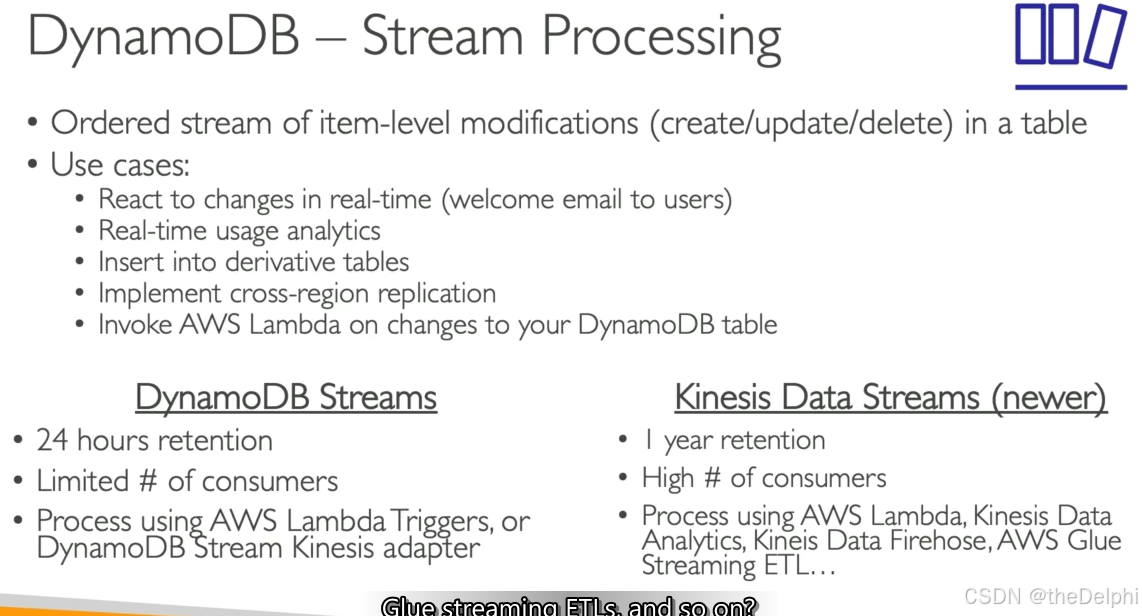 DynamoDB – Stream Processing

• Ordered stream of item-level modifications (create/update/delete) in a table
• Use cases:
  • React to changes in real-time (welcome email to users)
  • Real-time usage analytics
  • Insert into derivative tables
  • Implement cross-region replication
  • Invoke AWS Lambda on changes to your DynamoDB table

DynamoDB Streams
• 24 hours retention
• Limited # of consumers
• Process using AWS Lambda Triggers, or DynamoDB Stream Kinesis adapter

Kinesis Data Streams (newer)
• 1 year retention
• High # of consumers
• Process using AWS Lambda, Kinesis Data Analytics, Kineis Data Firehose, AWS Glue Streaming ETL…

Glue streaming ETLs, and so on?

CSDN @theDelphi